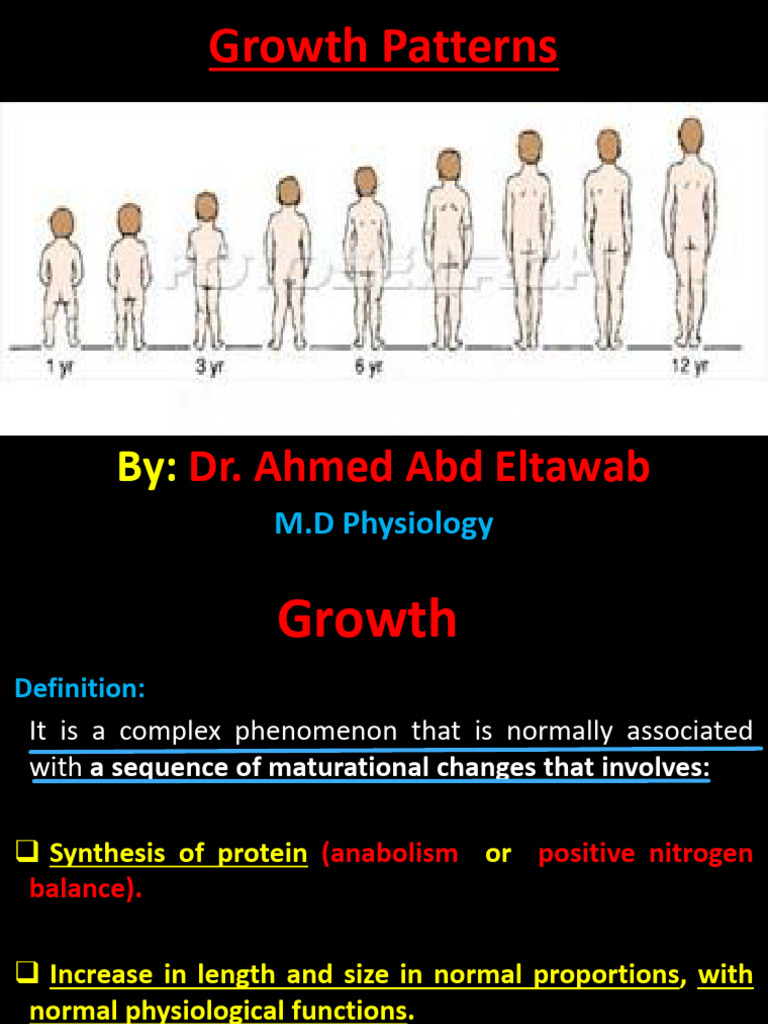 Growth Patterns

1 yr
3 yr
6 yr
12 yr

By: Dr. Ahmed Abd Eltawab

M.D Physiology

Growth

Definition:

It is a complex phenomenon that is normally associated with a sequence of maturational changes that involves:

❑ Synthesis of protein (anabolism or positive nitrogen balance).

❑ Increase in length and size in normal proportions, with normal physiological functions.